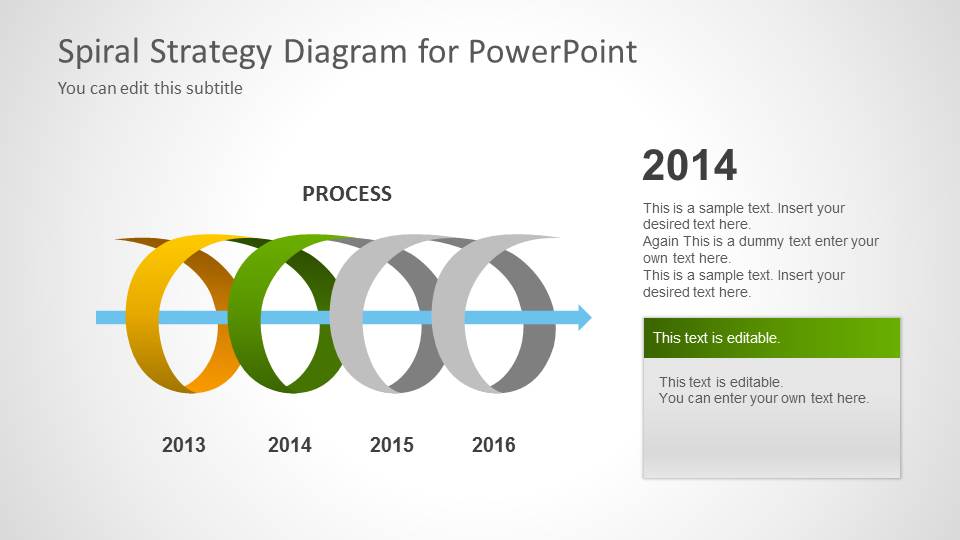 Spiral Strategy Diagram for PowerPoint
You can edit this subtitle

PROCESS

2013 2014 2015 2016

2014

This is a sample text. Insert your desired text here.
Again This is a dummy text enter your own text here.
This is a sample text. Insert your desired text here.

This text is editable.

This text is editable.
You can enter your own text here.